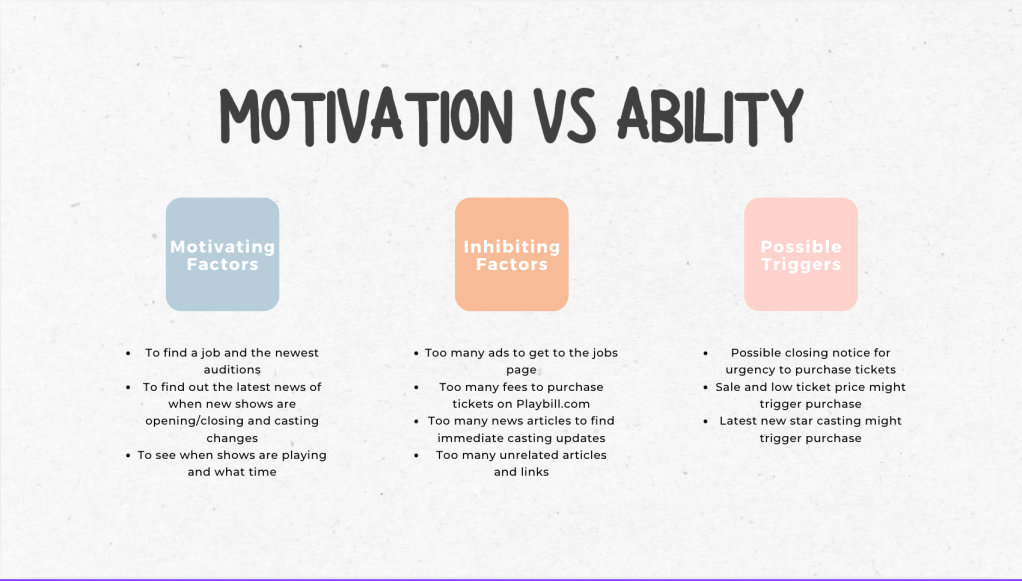 MOTIVATION VS ABILITY

Motivating Factors

- To find a job and the newest auditions
- To find out the latest news of when new shows are opening/closing and casting changes
- To see when shows are playing and what time

Inhibiting Factors

- Too many ads to get to the jobs page
- Too many fees to purchase tickets on Playbill.com
- Too many news articles to find immediate casting updates
- Too many unrelated articles and links

Possible Triggers

- Possible closing notice for urgency to purchase tickets
- Sale and low ticket price might trigger purchase
- Latest new star casting might trigger purchase